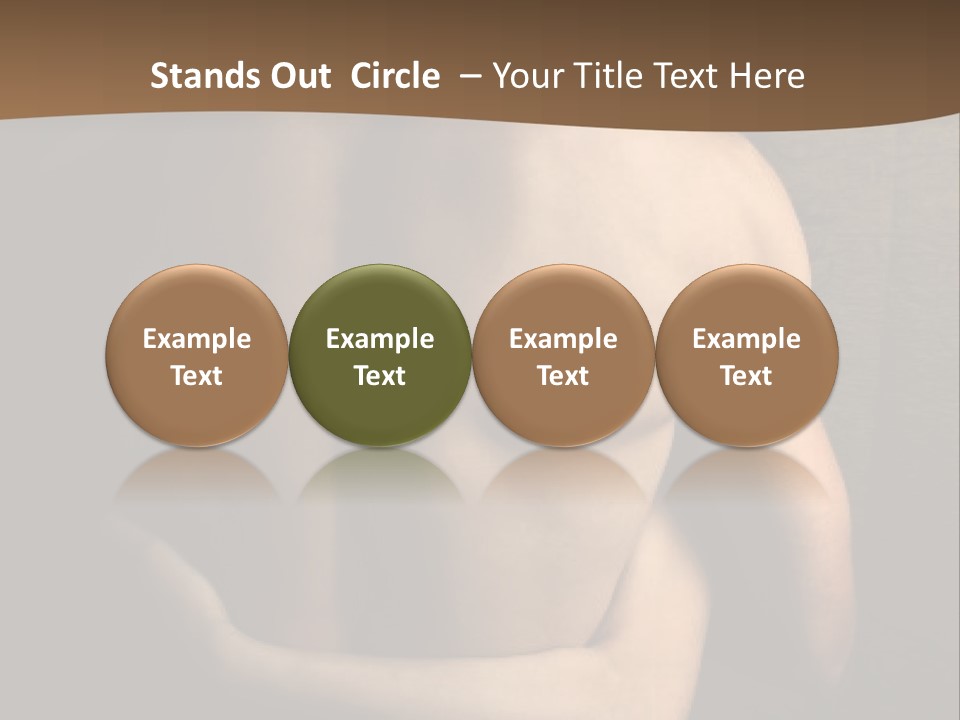 Stands Out Circle – Your Title Text Here

Example Text

Example Text

Example Text

Example Text